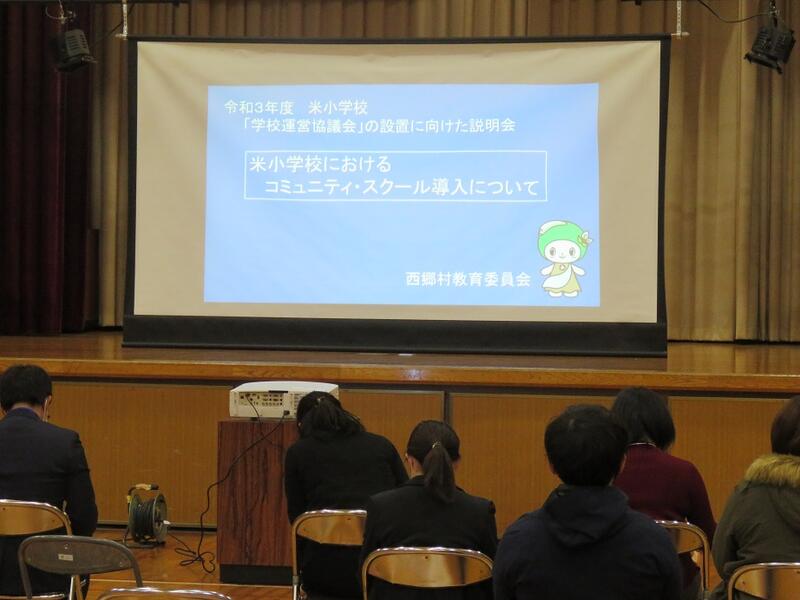 令和3年度　米小学校
「学校運営協議会」の設置に向けた説明会

米小学校における
コミュニティ・スクール導入について

西郷村教育委員会